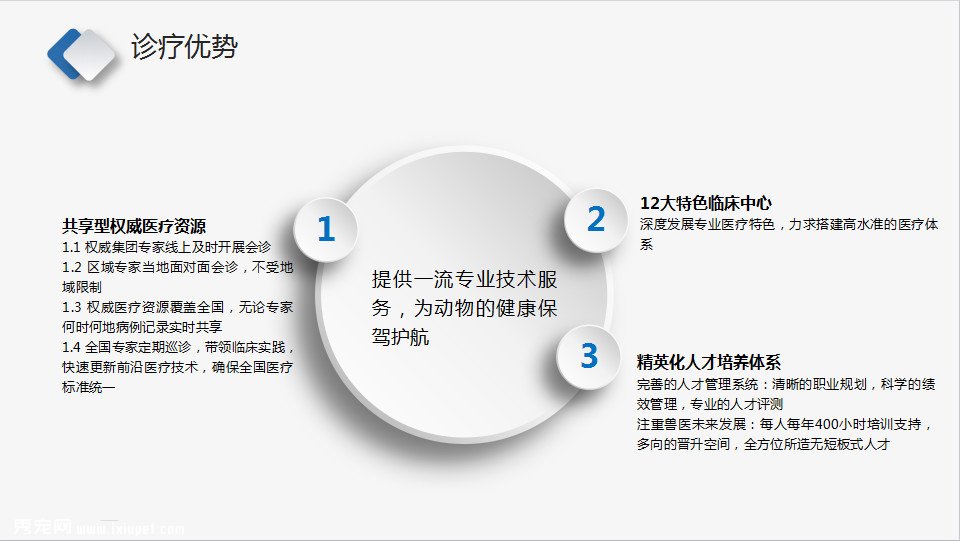 诊疗优势

共享型权威医疗资源
1.1 权威集团专家线上及时开展会诊
1.2 区域专家当地面对面会诊，不受地域限制
1.3 权威医疗资源覆盖全国，无论专家何时何地病例记录实时共享
1.4 全国专家定期巡诊，带领临床实践，快速更新前沿医疗技术，确保全国医疗标准统一

1

提供一流专业技术服务，为动物的健康保驾护航

2

12大特色临床中心
深度发展专业医疗特色，力求搭建高水准的医疗体系

3

精英化人才培养体系
完善的人才管理系统：清晰的职业规划，科学的绩效管理，专业的人才评测
注重兽医未来发展：每人每年400小时培训支持，多向的晋升空间，全方位所造无短板式人才

秀宠网 www.ixiupet.com